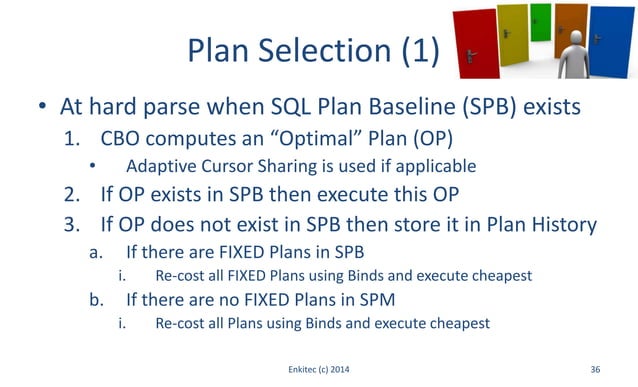 Plan Selection (1)

• At hard parse when SQL Plan Baseline (SPB) exists
1. CBO computes an "Optimal" Plan (OP)
• Adaptive Cursor Sharing is used if applicable
2. If OP exists in SPB then execute this OP
3. If OP does not exist in SPB then store it in Plan History
a. If there are FIXED Plans in SPB
i. Re-cost all FIXED Plans using Binds and execute cheapest
b. If there are no FIXED Plans in SPM
i. Re-cost all Plans using Binds and execute cheapest

Enkitec (c) 2014

36